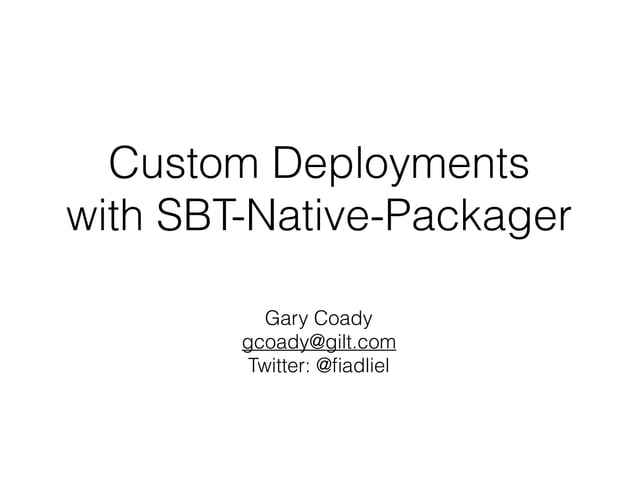 Custom Deployments with SBT-Native-Packager

Gary Coady
gcoady@gilt.com
Twitter: @fiadliel